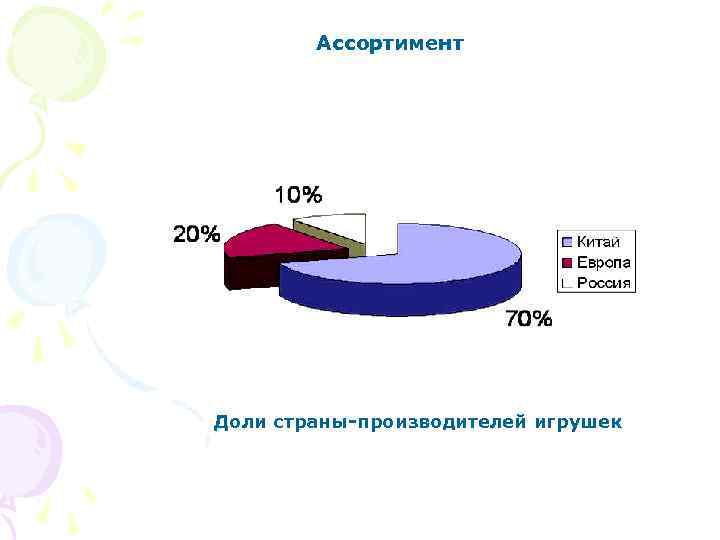 Ассортимент

10%

20%

70%

Китай
Европа
Россия

Доли страны-производителей игрушек